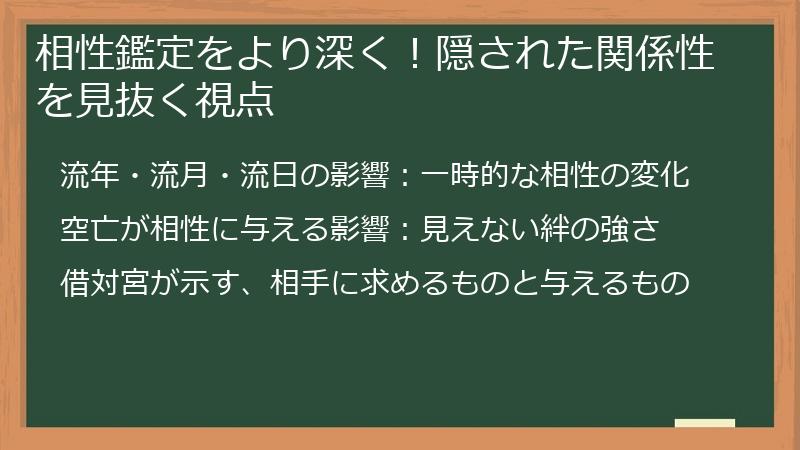 相性鑑定をより深く！隠された関係性を見抜く視点

流年・流月・流日の影響：一時的な相性の変化

空亡が相性に与える影響：見えない絆の強さ

借対宮が示す、相手に求めるものと与えるもの